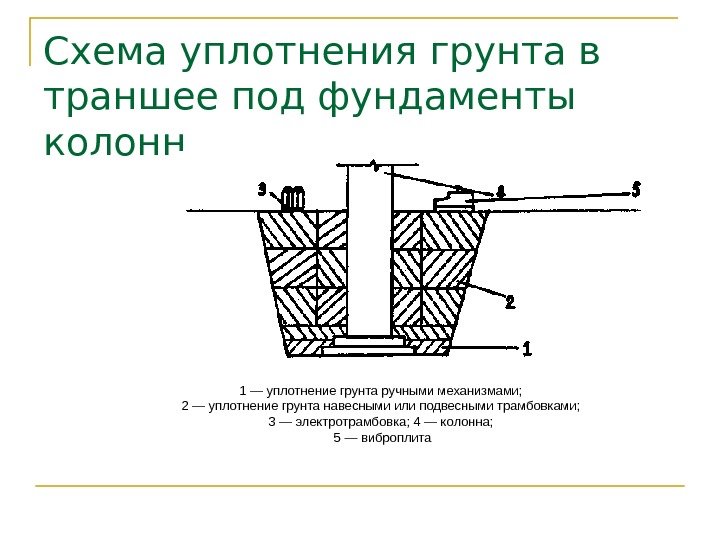 Схема уплотнения грунта в траншее под фундаменты колонн

3

4

5

2

1

1 — уплотнение грунта ручными механизмами;
2 — уплотнение грунта навесными или подвесными трамбовками;
3 — электротрамбовка; 4 — колонна;
5 — виброплита